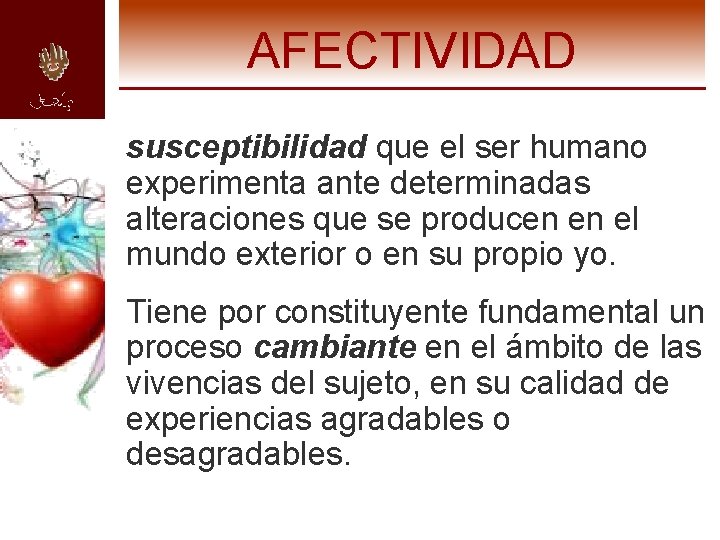 AFECTIVIDAD

susceptibilidad que el ser humano experimenta ante determinadas alteraciones que se producen en el mundo exterior o en su propio yo.

Tiene por constituyente fundamental un proceso cambiante en el ámbito de las vivencias del sujeto, en su calidad de experiencias agradables o desagradables.